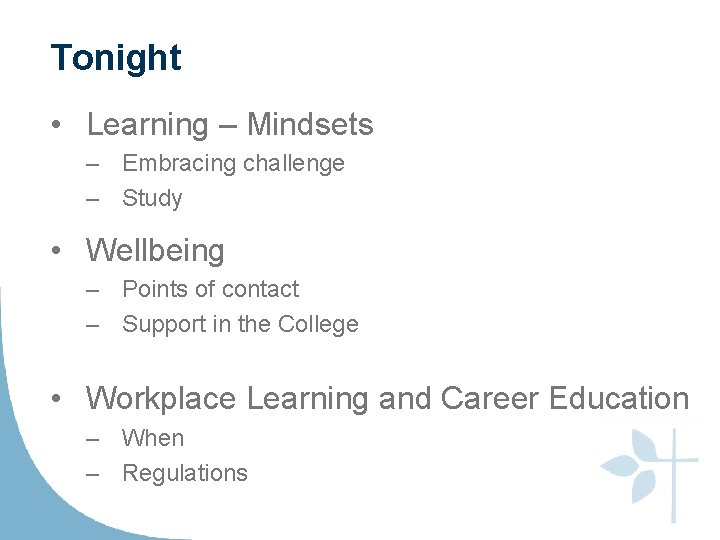 Tonight

• Learning – Mindsets
  – Embracing challenge
  – Study

• Wellbeing
  – Points of contact
  – Support in the College

• Workplace Learning and Career Education
  – When
  – Regulations